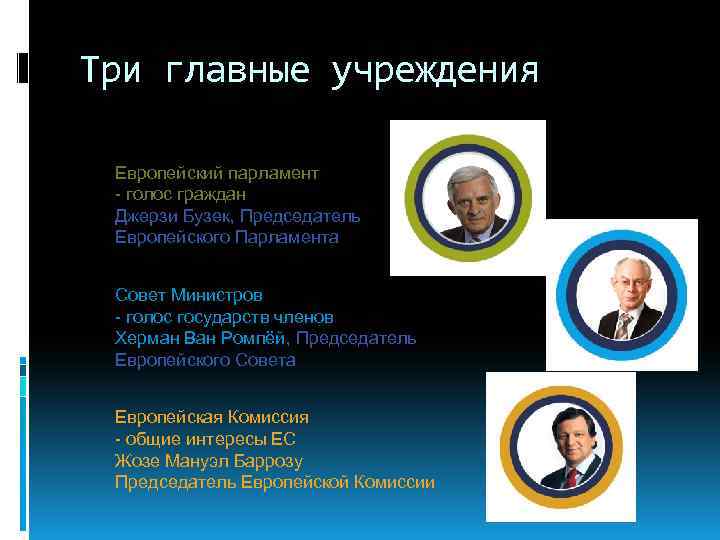 Три главные учреждения

Европейский парламент
- голос граждан
Джерзи Бузек, Председатель Европейского Парламента

Совет Министров
- голос государств членов
Херман Ван Ромпёй, Председатель Европейского Совета

Европейская Комиссия
- общие интересы ЕС
Жозе Мануэл Баррозу
Председатель Европейской Комиссии